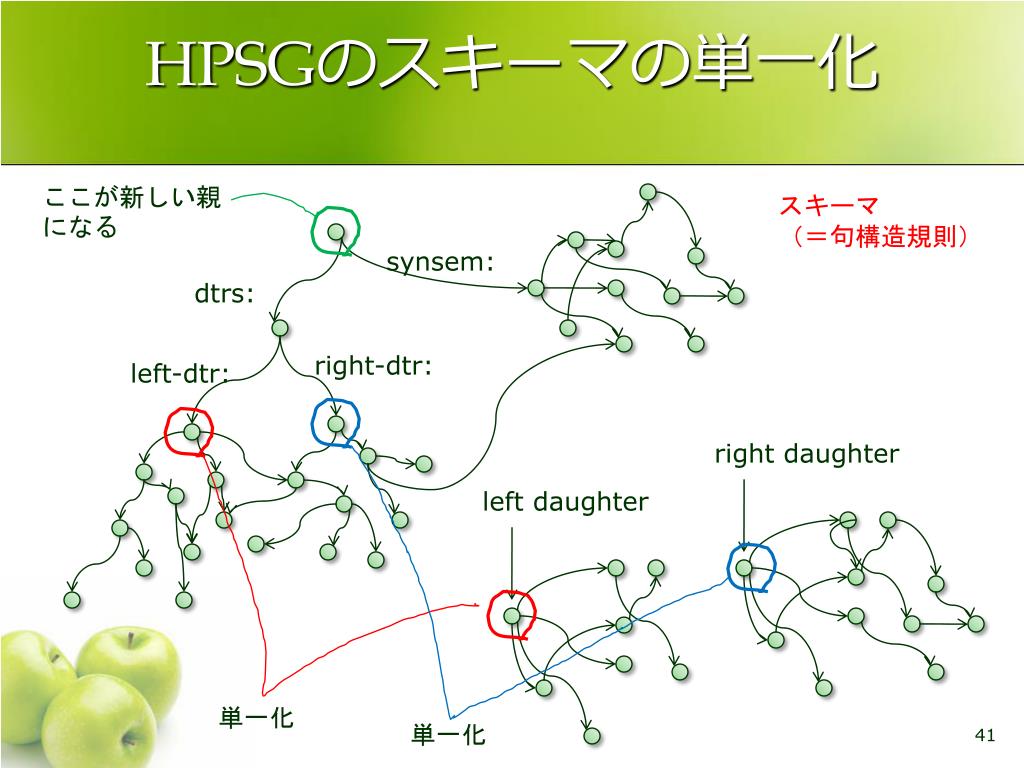 HPSGのスキーマの単一化

ここが新しい親になる

スキーマ
（＝句構造規則）

synsem:

dtrs:

left-dtr:

right-dtr:

right daughter

left daughter

単一化

単一化

41